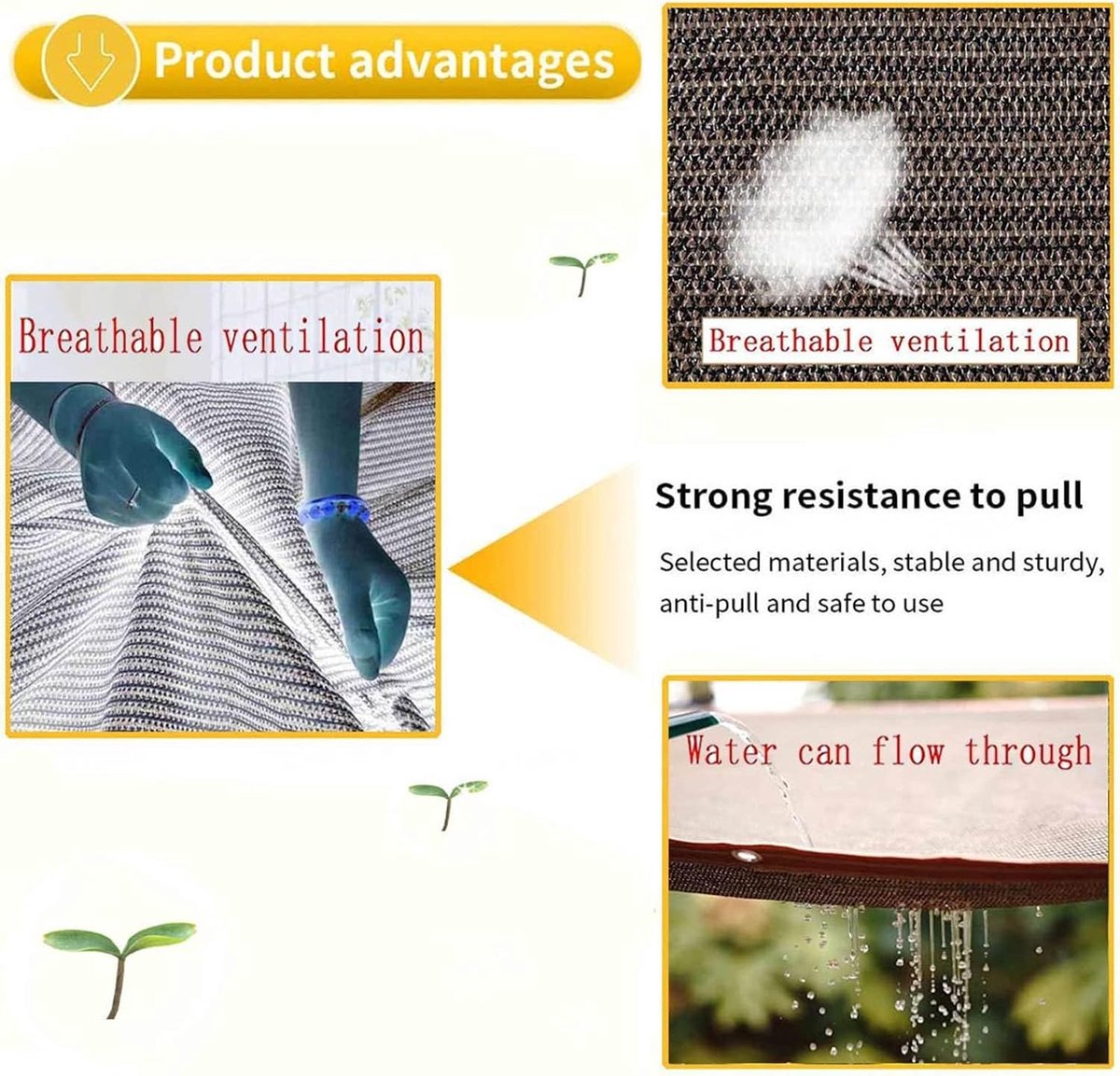 Product advantages

Breathable ventilation

Breathable ventilation

Strong resistance to pull

Selected materials, stable and sturdy, anti-pull and safe to use

Water can flow through